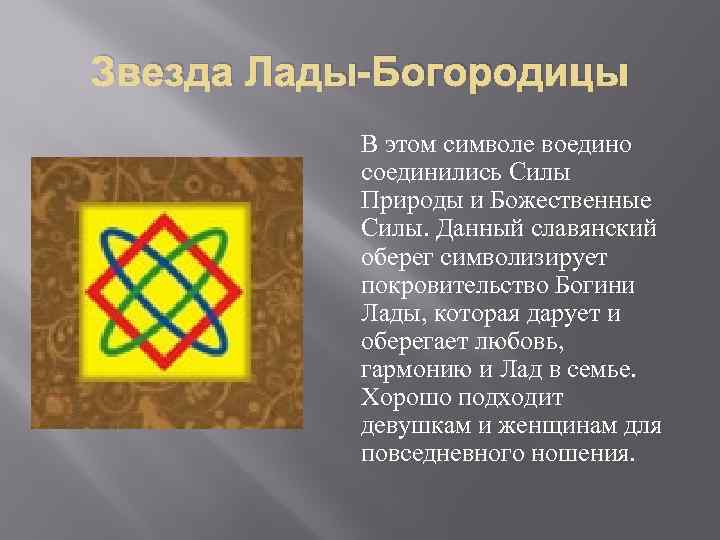 Звезда Лады-Богородицы

В этом символе воедино соединились Силы Природы и Божественные Силы. Данный славянский оберег символизирует покровительство Богини Лады, которая дарует и оберегает любовь, гармонию и Лад в семье. Хорошо подходит девушкам и женщинам для повседневного ношения.